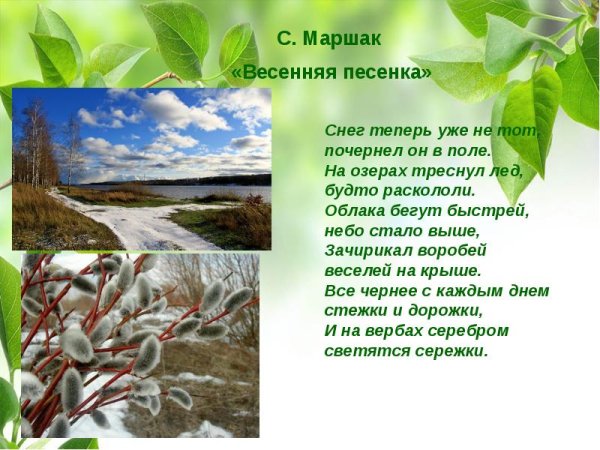 С. Маршак
«Весенняя песенка»

Снег теперь уже не тот,
почернел он в поле.
На озерах треснул лед,
будто раскололи.
Облака бегут быстрей,
небо стало выше,
Зачирикал воробей
веселей на крыше.
Все чернее с каждым днем
стежки и дорожки,
И на вербах серебром
светятся сережки.